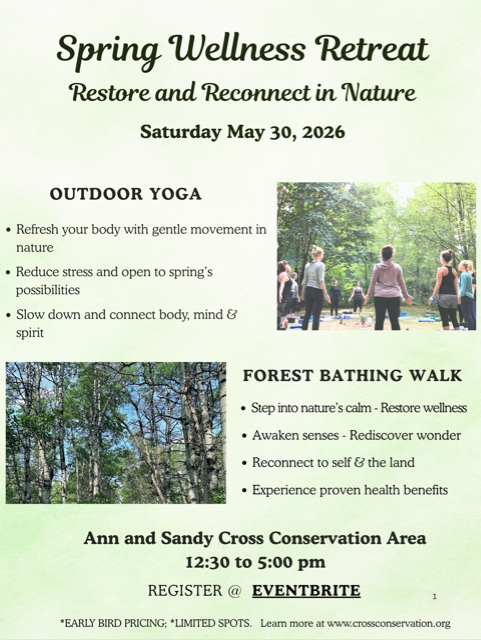 Spring Wellness Retreat
Restore and Reconnect in Nature

Saturday May 30, 2026

OUTDOOR YOGA

• Refresh your body with gentle movement in nature
• Reduce stress and open to spring's possibilities
• Slow down and connect body, mind & spirit

FOREST BATHING WALK

• Step into nature's calm - Restore wellness
• Awaken senses - Rediscover wonder
• Reconnect to self & the land
• Experience proven health benefits

Ann and Sandy Cross Conservation Area
12:30 to 5:00 pm

REGISTER @ EVENTBRITE

1

*EARLY BIRD PRICING; *LIMITED SPOTS. Learn more at www.crossconservation.org